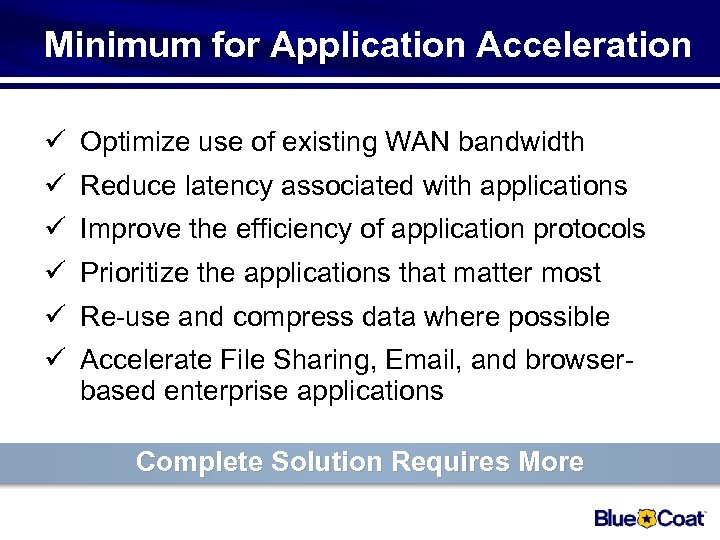 Minimum for Application Acceleration

✓ Optimize use of existing WAN bandwidth

✓ Reduce latency associated with applications

✓ Improve the efficiency of application protocols

✓ Prioritize the applications that matter most

✓ Re-use and compress data where possible

✓ Accelerate File Sharing, Email, and browser-based enterprise applications

Complete Solution Requires More

Blue Coat